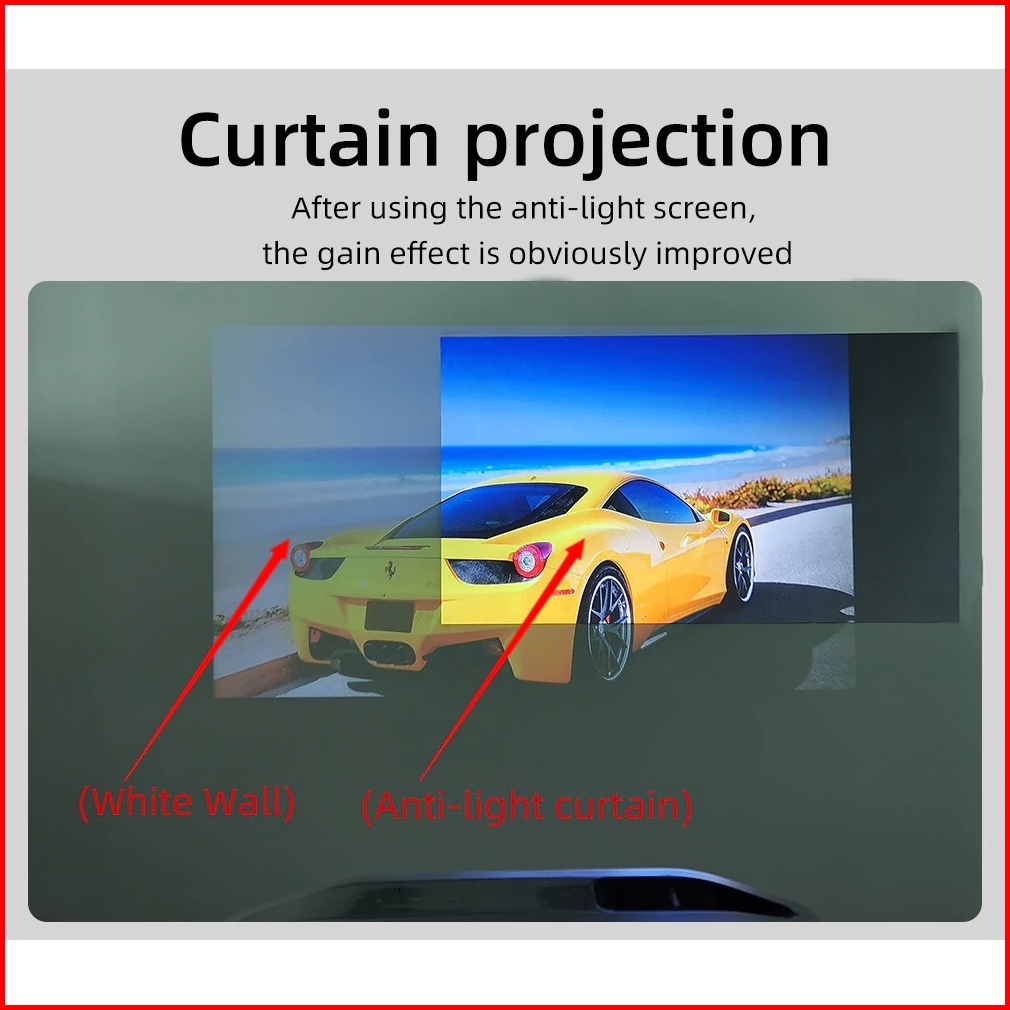 Curtain projection

After using the anti-light screen, the gain effect is obviously improved

(White Wall)

(Anti-light curtain)